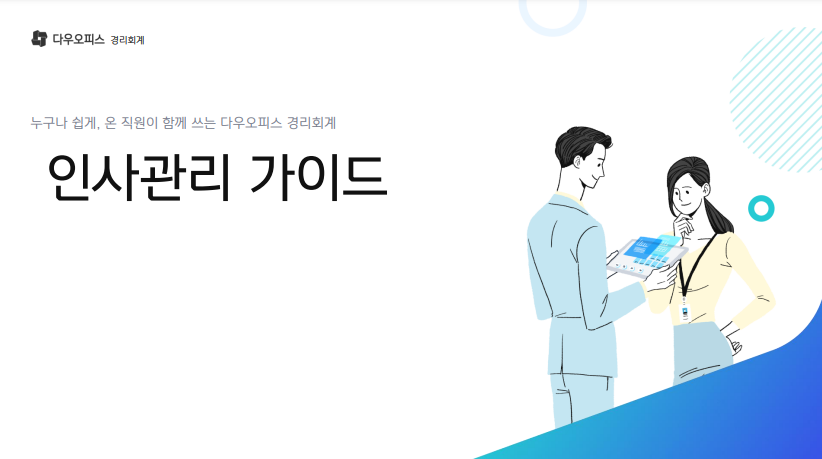 다우오피스 경리회계

누구나 쉽게, 온 직원이 함께 쓰는 다우오피스 경리회계

인사관리 가이드